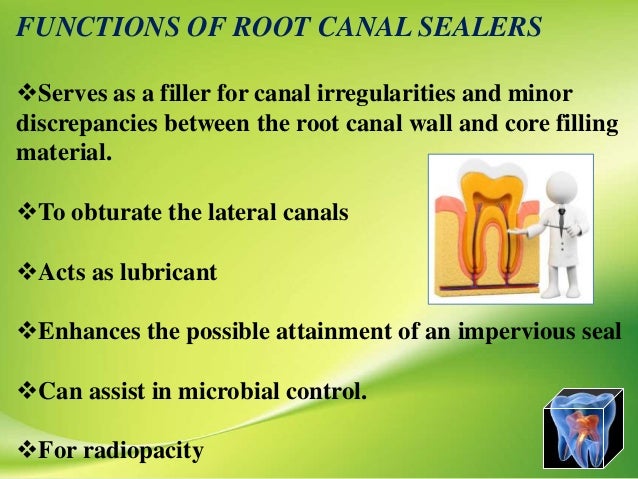 FUNCTIONS OF ROOT CANAL SEALERS

❖Serves as a filler for canal irregularities and minor discrepancies between the root canal wall and core filling material.

❖To obturate the lateral canals

❖Acts as lubricant

❖Enhances the possible attainment of an impervious seal

❖Can assist in microbial control.

❖For radiopacity